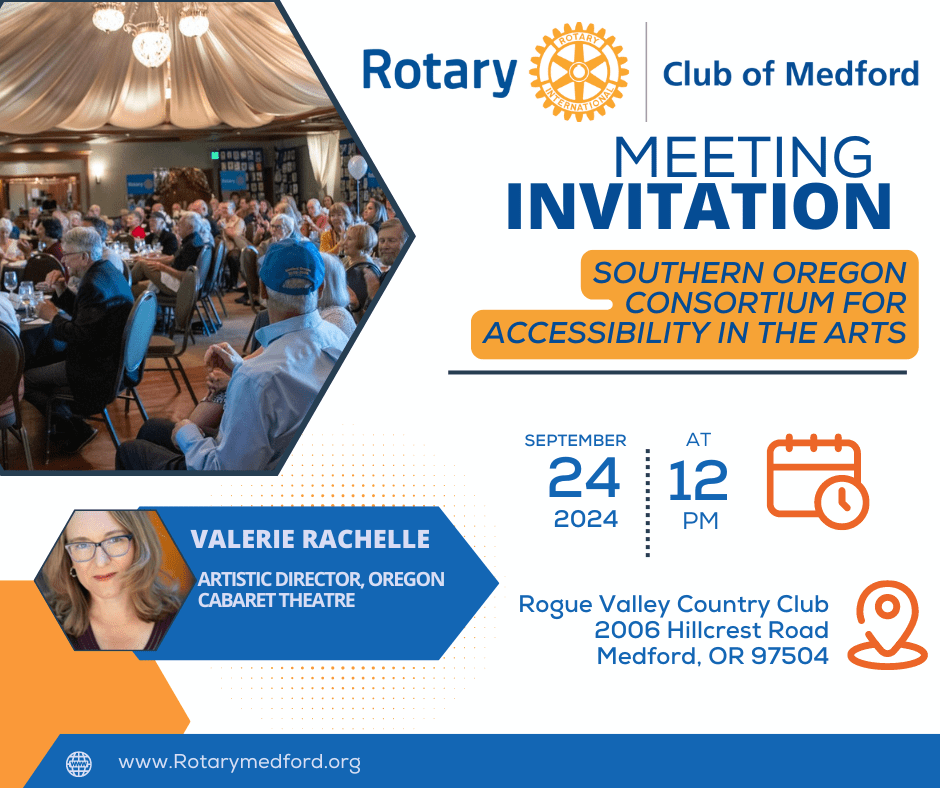 Rotary ROTARY INTERNATIONAL Club of Medford

MEETING INVITATION

SOUTHERN OREGON CONSORTIUM FOR ACCESSIBILITY IN THE ARTS

SEPTEMBER 24 2024

AT 12 PM

VALERIE RACHELLE

ARTISTIC DIRECTOR, OREGON CABARET THEATRE

Rogue Valley Country Club
2006 Hillcrest Road
Medford, OR 97504

www.Rotarymedford.org